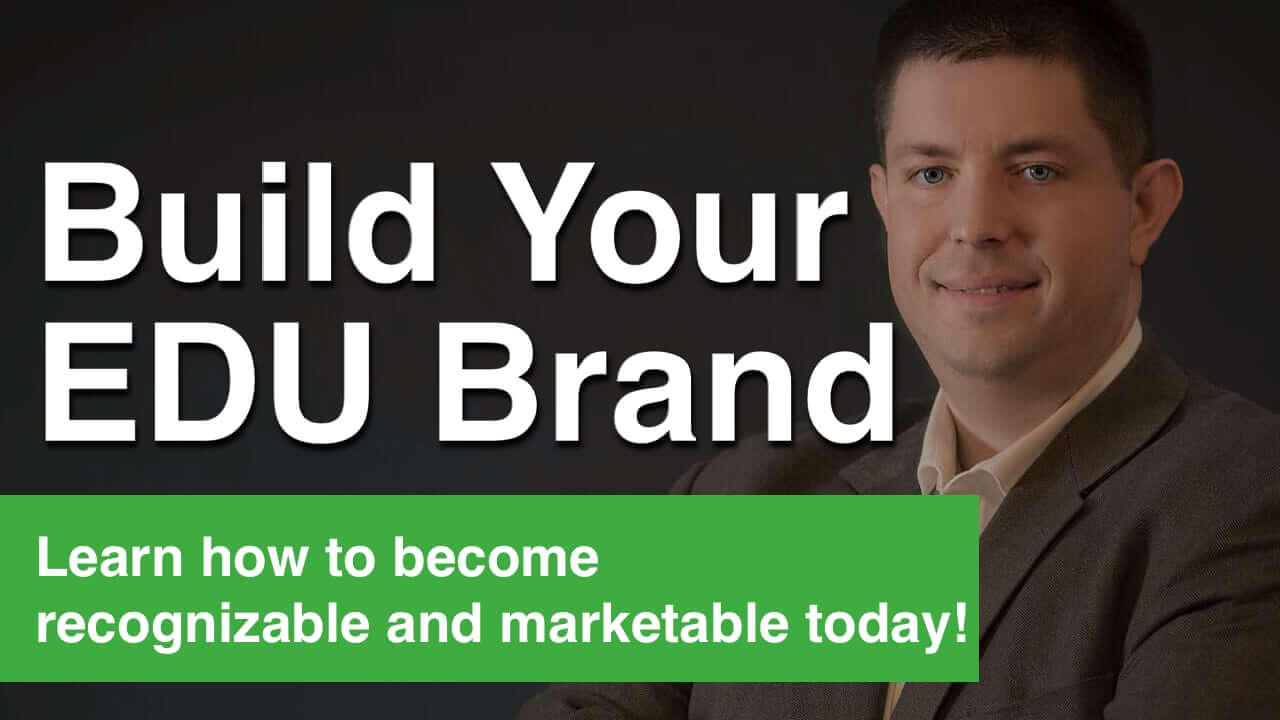 Build Your EDU Brand

Learn how to become recognizable and marketable today!